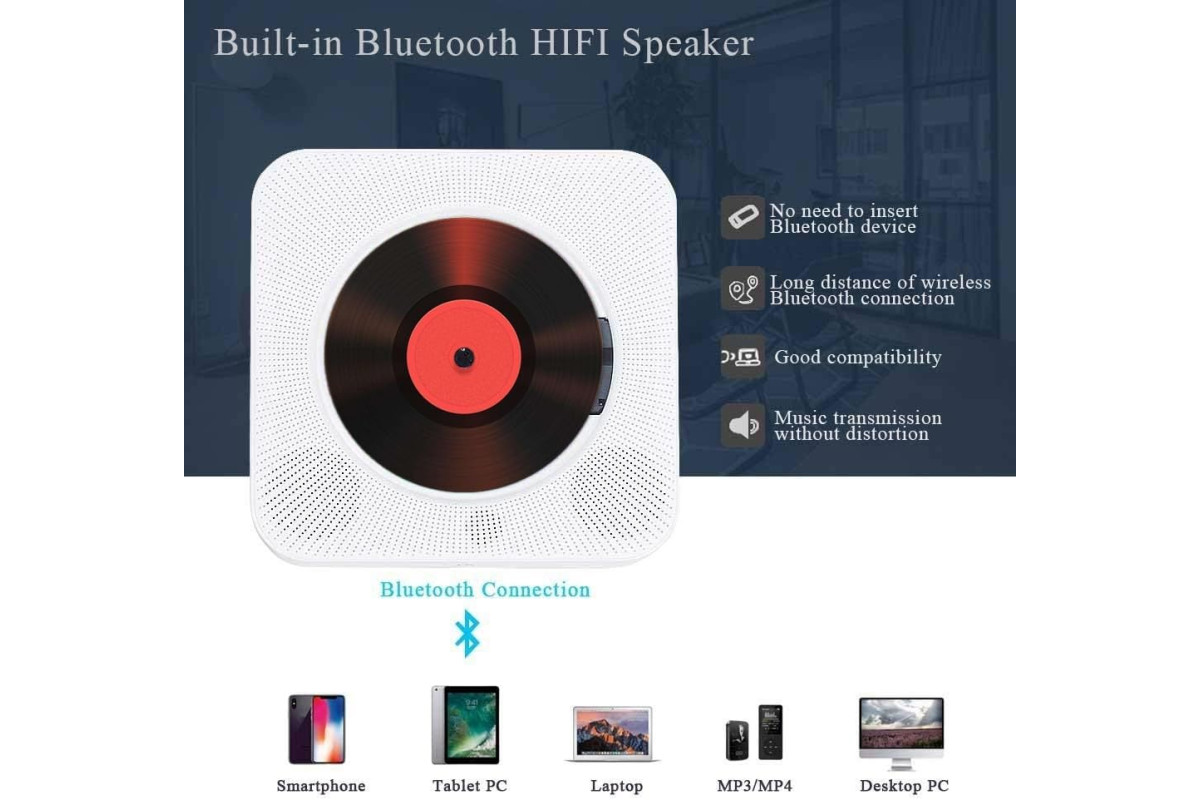 Built-in Bluetooth HIFI Speaker

No need to insert Bluetooth device

Long distance of wireless Bluetooth connection

Good compatibility

Music transmission without distortion

Bluetooth Connection

Smartphone

Tablet PC

Laptop

MP3/MP4

Desktop PC